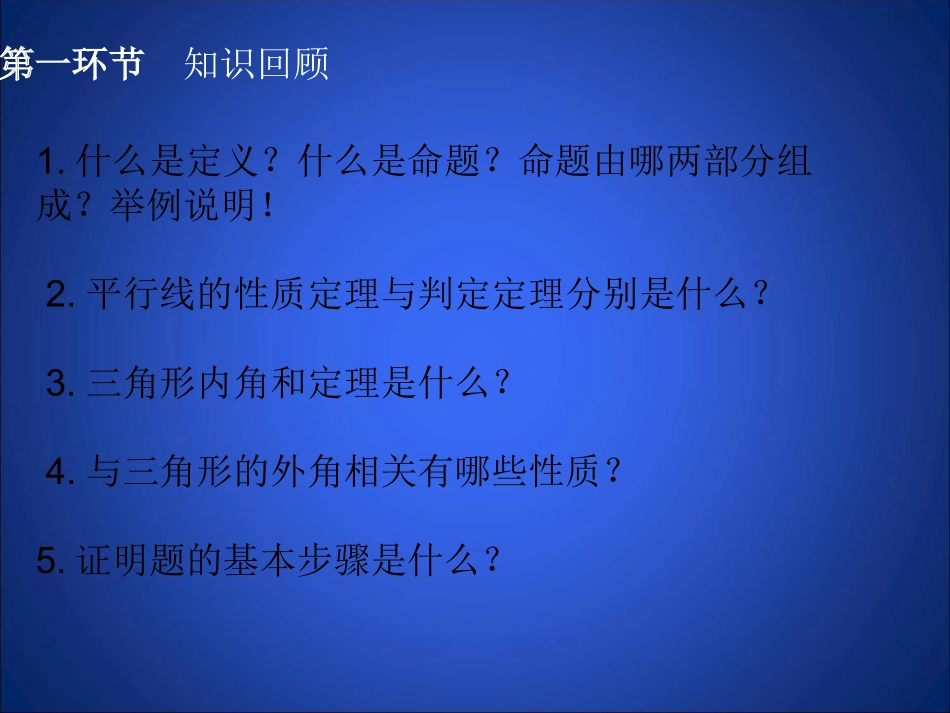 第一环节　知识回顾

1. 什么是定义？什么是命题？命题由哪两部分组成？举例说明！

2. 平行线的性质定理与判定定理分别是什么？

3. 三角形内角和定理是什么？

4. 与三角形的外角相关有哪些性质？

5. 证明题的基本步骤是什么？